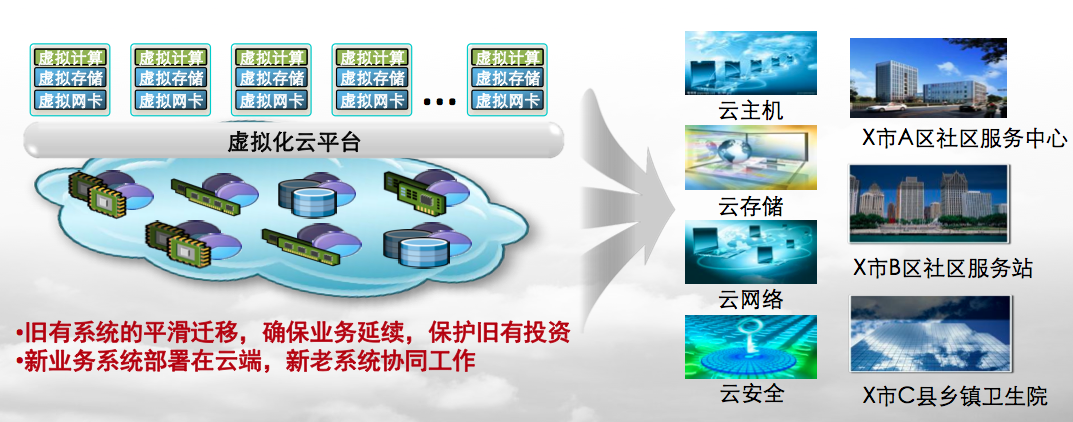 虚拟计算
虚拟存储
虚拟网卡

虚拟计算
虚拟存储
虚拟网卡

虚拟计算
虚拟存储
虚拟网卡

虚拟计算
虚拟存储
虚拟网卡

…

虚拟计算
虚拟存储
虚拟网卡

虚拟化云平台

•旧有系统的平滑迁移，确保业务延续，保护旧有投资
•新业务系统部署在云端，新老系统协同工作

云主机
云存储
云网络
云安全

X市A区社区服务中心
X市B区社区服务站
X市C县乡镇卫生院